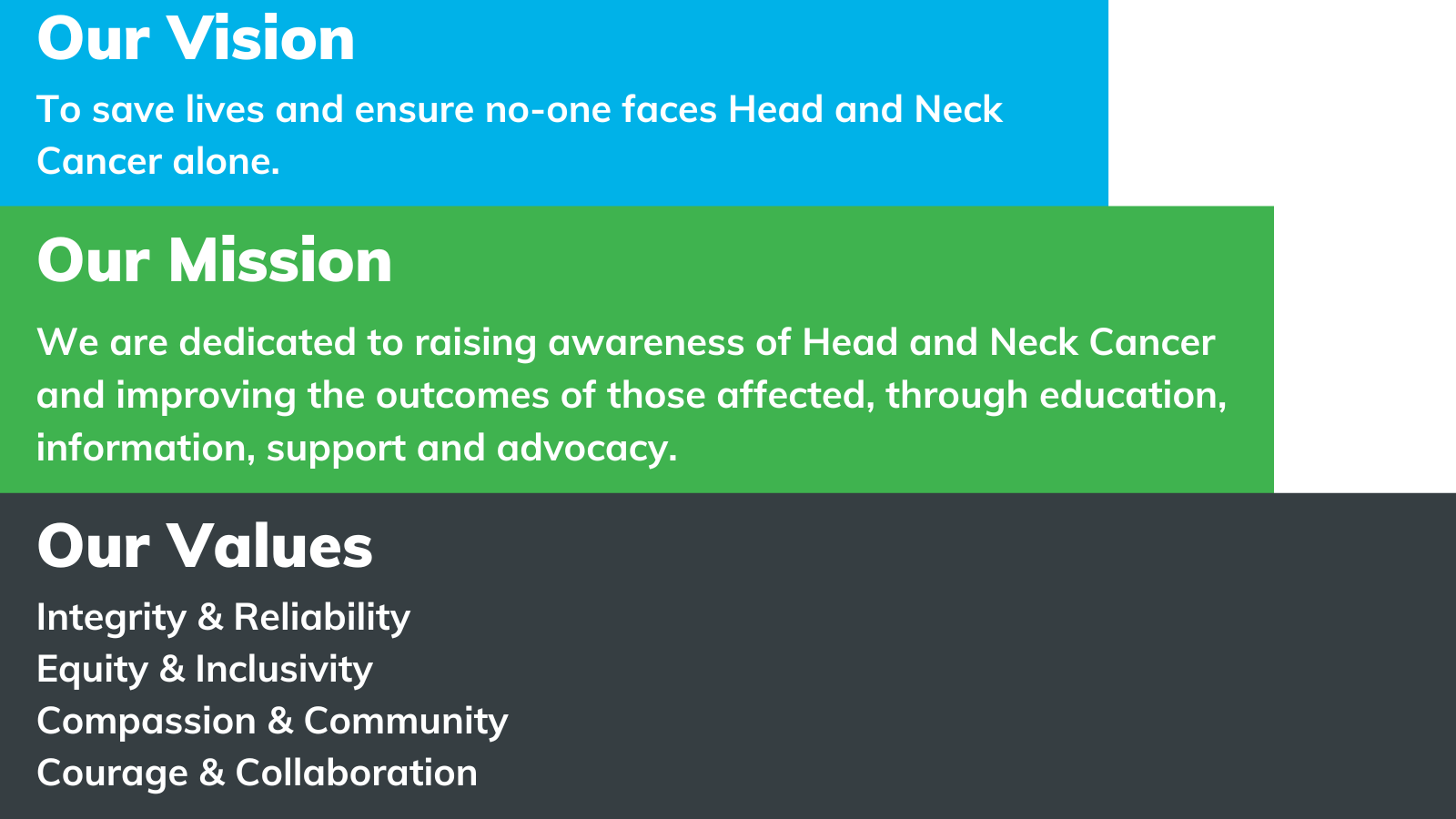 Our Vision

To save lives and ensure no-one faces Head and Neck Cancer alone.

Our Mission

We are dedicated to raising awareness of Head and Neck Cancer and improving the outcomes of those affected, through education, information, support and advocacy.

Our Values

Integrity & Reliability
Equity & Inclusivity
Compassion & Community
Courage & Collaboration